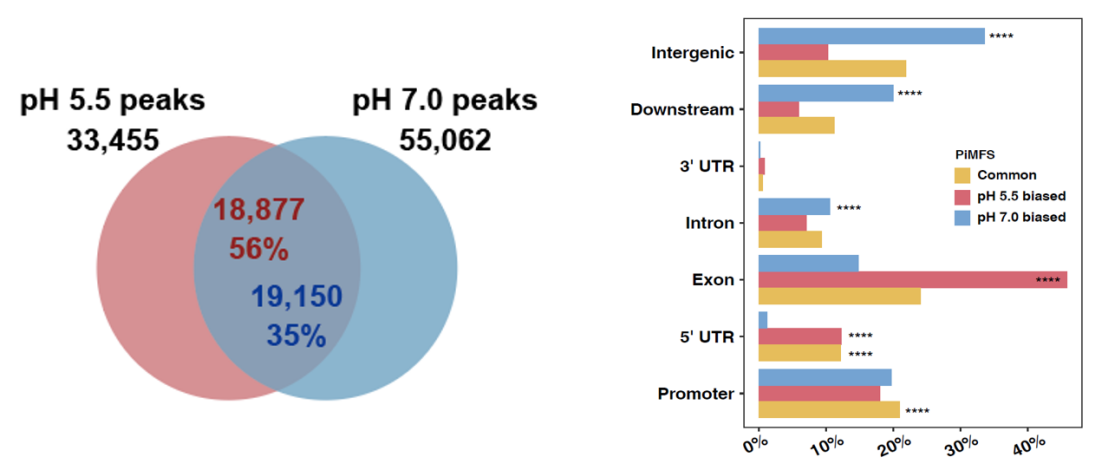 pH 5.5 peaks
33,455

pH 7.0 peaks
55,062

18,877
56%

19,150
35%

Intergenic
****
Downstream
****
3' UTR
Intron
****
Exon
****
5' UTR
****
****
Promoter
****

PIMFS
Common
pH 5.5 biased
pH 7.0 biased

0%
10%
20%
30%
40%